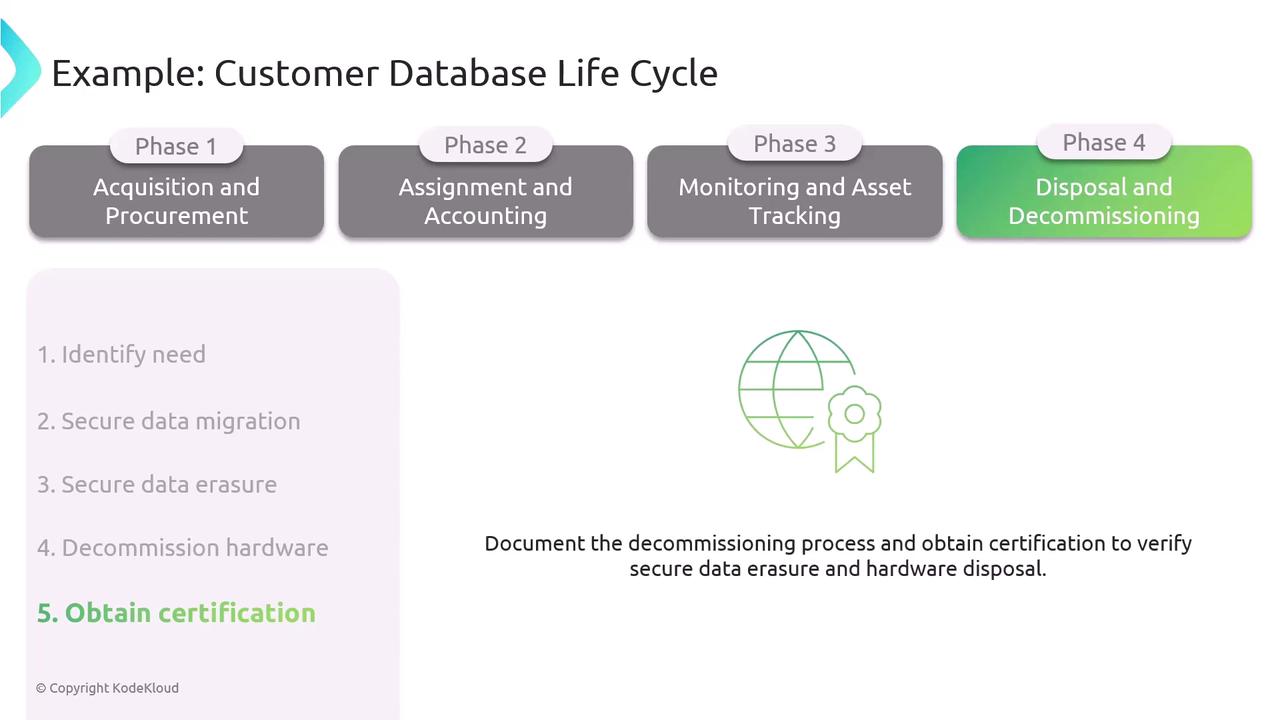 Example: Customer Database Life Cycle

Phase 1
Acquisition and Procurement

Phase 2
Assignment and Accounting

Phase 3
Monitoring and Asset Tracking

Phase 4
Disposal and Decommissioning

1. Identify need

2. Secure data migration

3. Secure data erasure

4. Decommission hardware

5. Obtain certification

Document the decommissioning process and obtain certification to verify secure data erasure and hardware disposal.

© Copyright KodeKloud